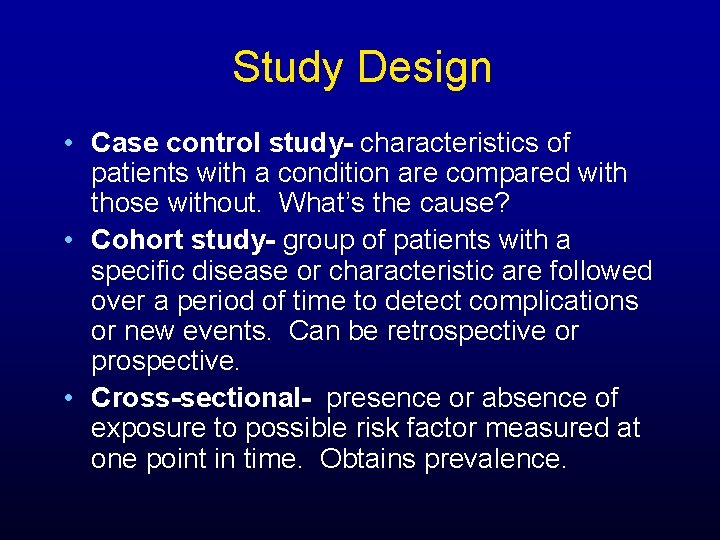 Study Design

• Case control study- characteristics of patients with a condition are compared with those without. What's the cause?
• Cohort study- group of patients with a specific disease or characteristic are followed over a period of time to detect complications or new events. Can be retrospective or prospective.
• Cross-sectional- presence or absence of exposure to possible risk factor measured at one point in time. Obtains prevalence.